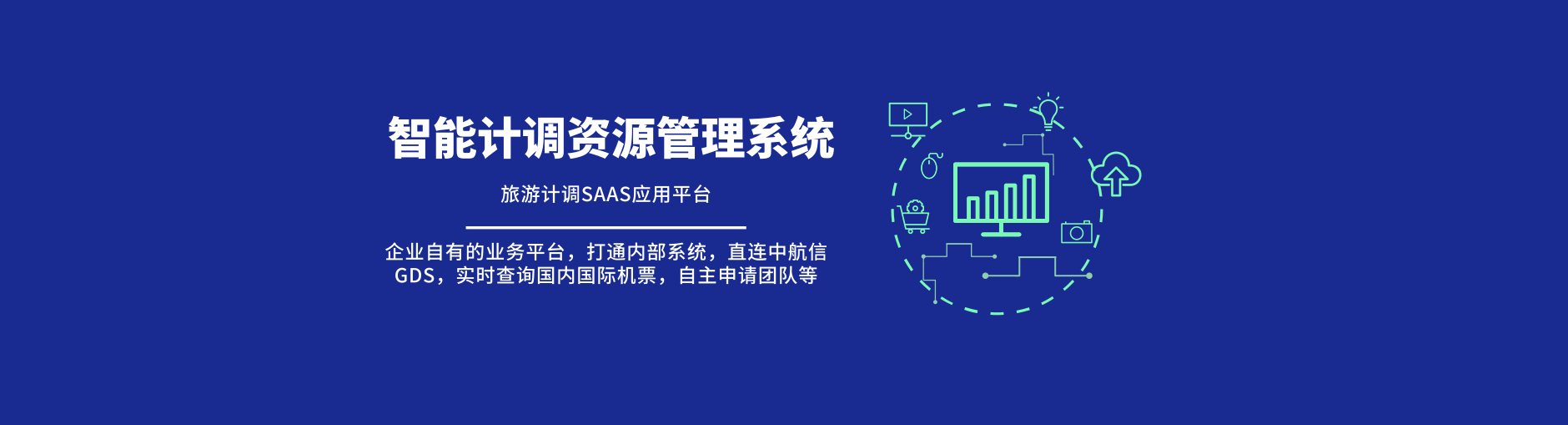 智能计调资源管理系统

旅游计调SAAS应用平台

企业自有的业务平台，打通内部系统，直连中航信GDS，实时查询国内国际机票，自主申请团队等